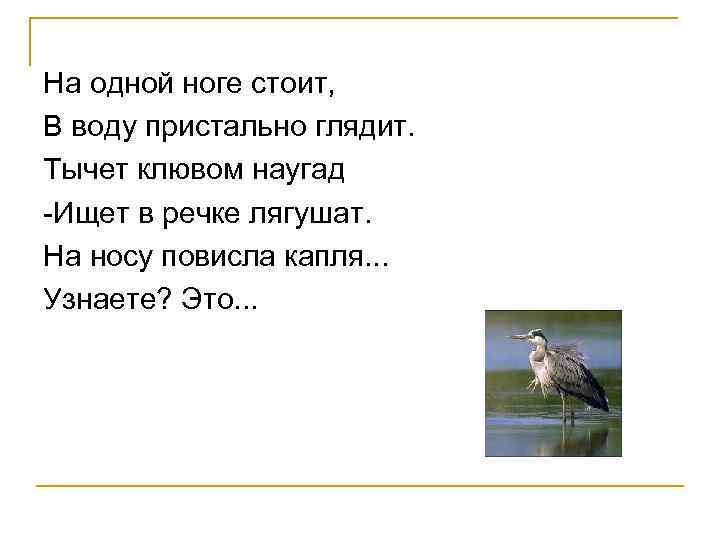 На одной ноге стоит,
В воду пристально глядит.
Тычет клювом наугад
-Ищет в речке лягушат.
На носу повисла капля...
Узнаете? Это...